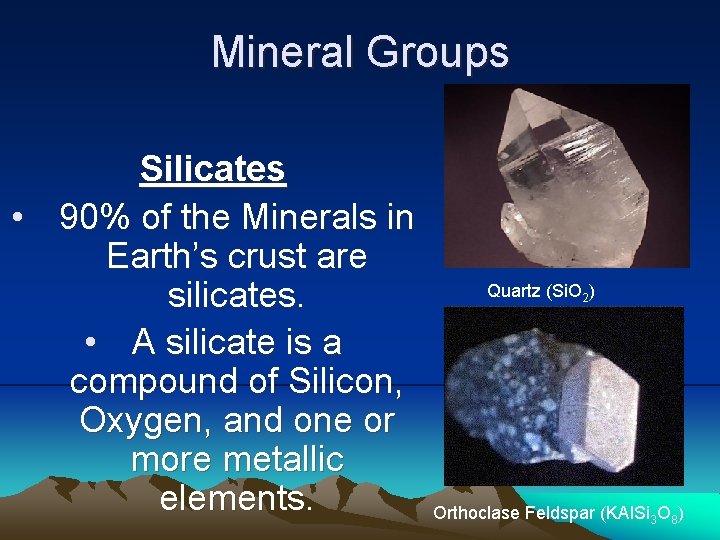 Mineral Groups

Silicates

• 90% of the Minerals in Earth's crust are silicates.

• A silicate is a compound of Silicon, Oxygen, and one or more metallic elements.

Quartz ($SiO_2$)

Orthoclase Feldspar ($KAlSi_3O_8$)